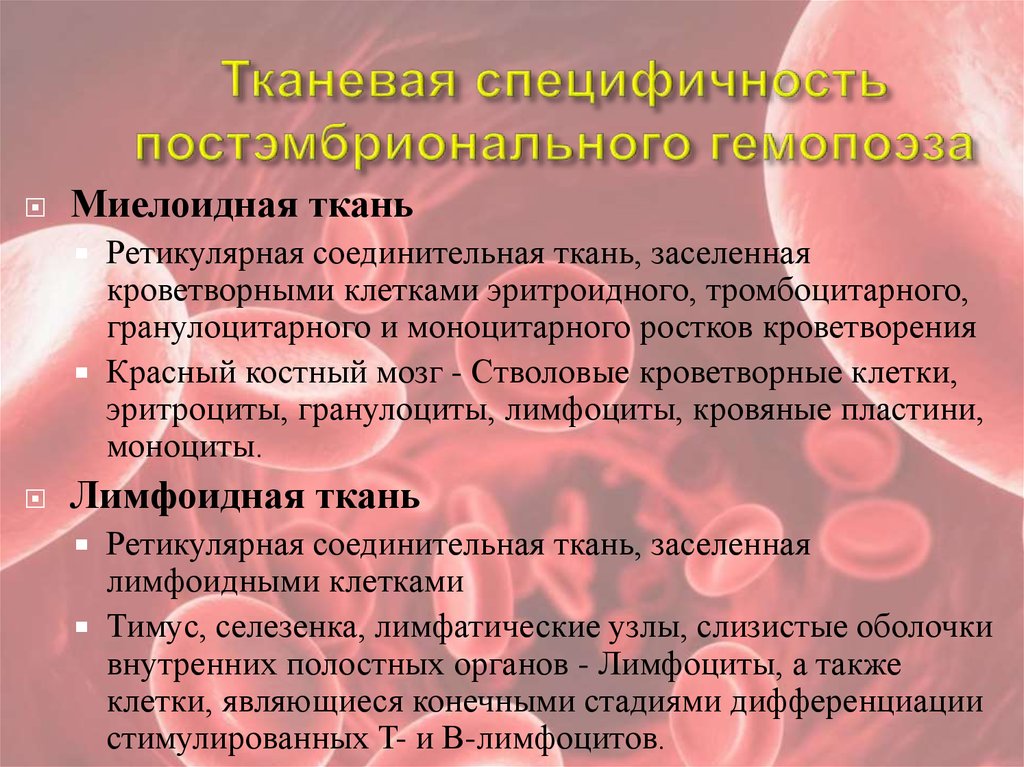 Тканевая специфичность постэмбрионального гемопоэза

Миелоидная ткань

Ретикулярная соединительная ткань, заселенная кроветворными клетками эритроидного, тромбоцитарного, гранулоцитарного и моноцитарного ростков кроветворения

Красный костный мозг - Стволовые кроветворные клетки, эритроциты, гранулоциты, лимфоциты, кровяные пластини, моноциты.

Лимфоидная ткань

Ретикулярная соединительная ткань, заселенная лимфоидными клетками

Тимус, селезенка, лимфатические узлы, слизистые оболочки внутренних полостных органов - Лимфоциты, а также клетки, являющиеся конечными стадиями дифференциации стимулированных Т- и В-лимфоцитов.